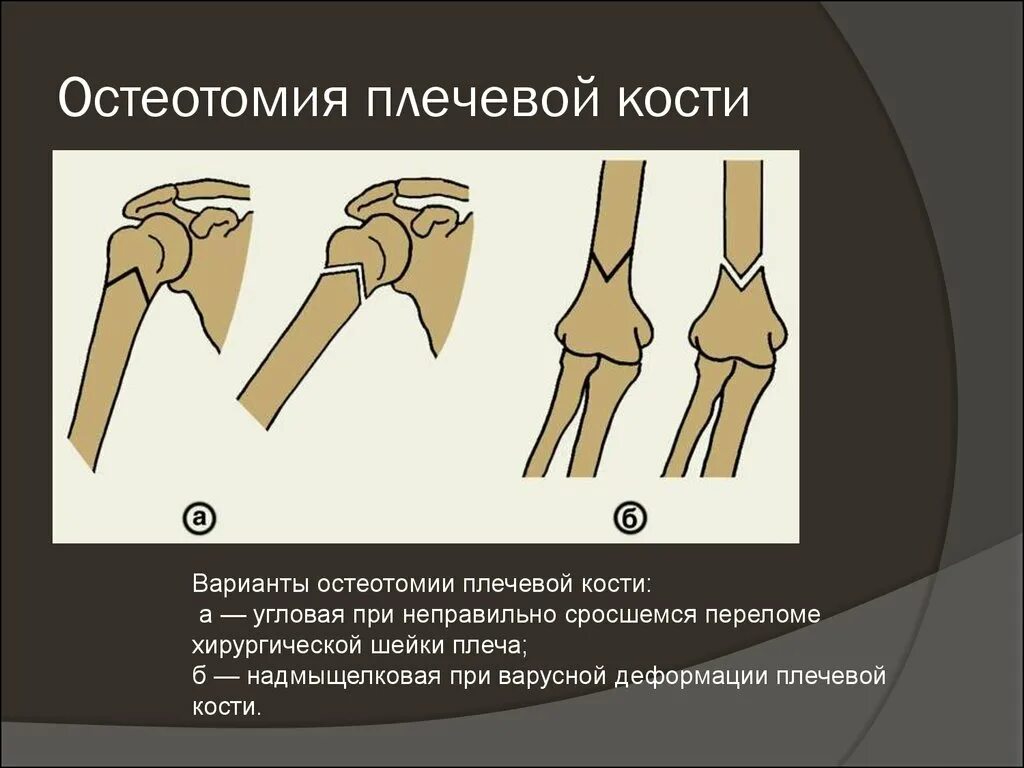 Остеотомия плечевой кости

а

б

Варианты остеотомии плечевой кости:
а — угловая при неправильно сросшемся переломе хирургической шейки плеча;
б — надмыщелковая при варусной деформации плечевой кости.